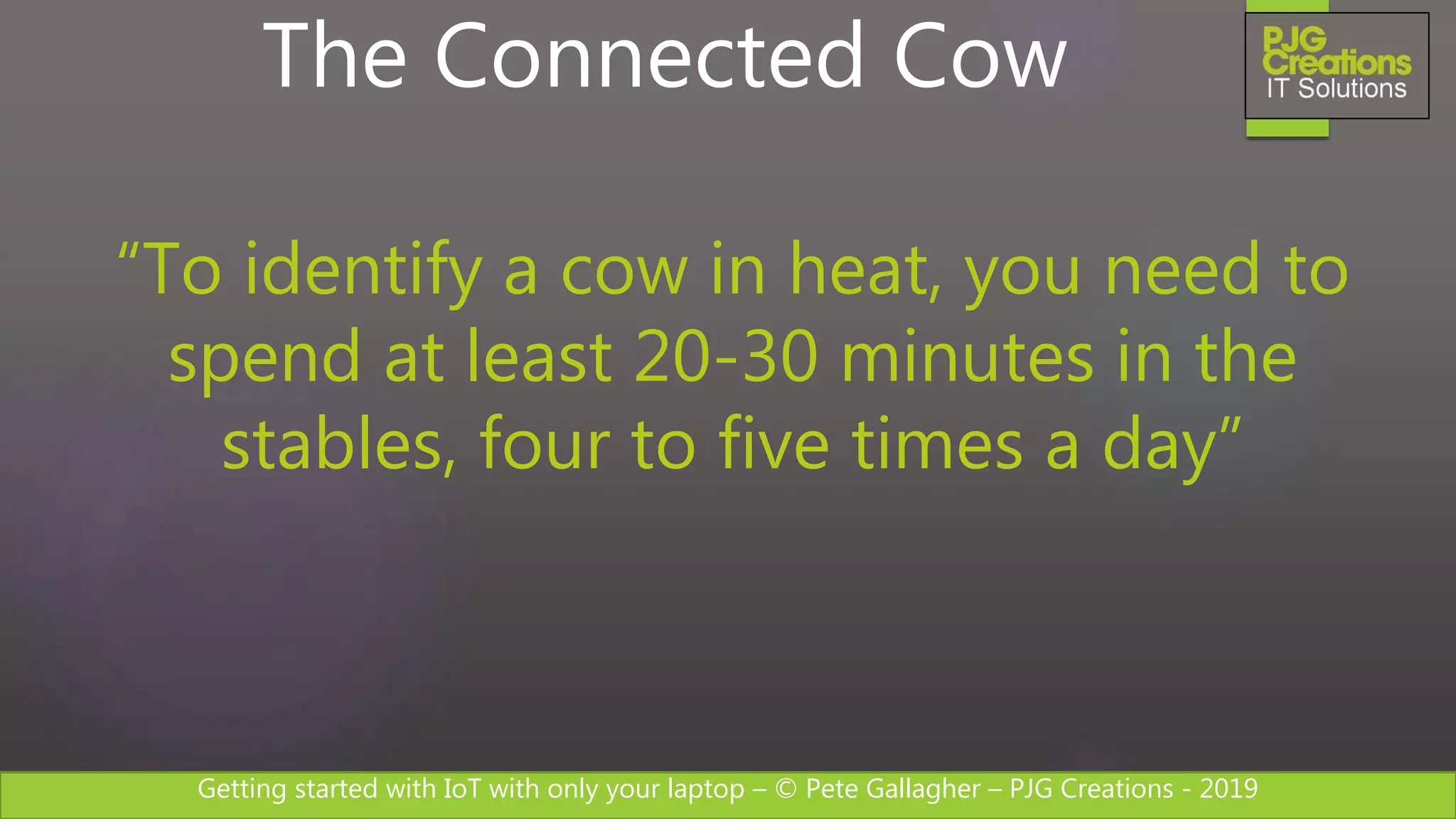 The Connected Cow

PJG Creations IT Solutions

“To identify a cow in heat, you need to spend at least 20-30 minutes in the stables, four to five times a day”

Getting started with IoT with only your laptop – © Pete Gallagher – PJG Creations - 2019